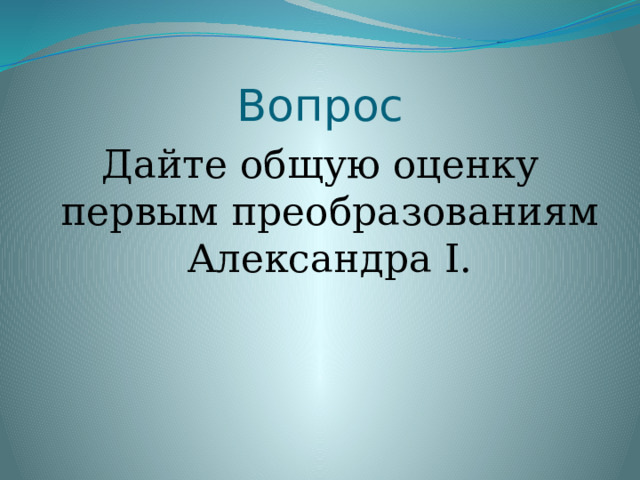 Вопрос

Дайте общую оценку первым преобразованиям Александра I.